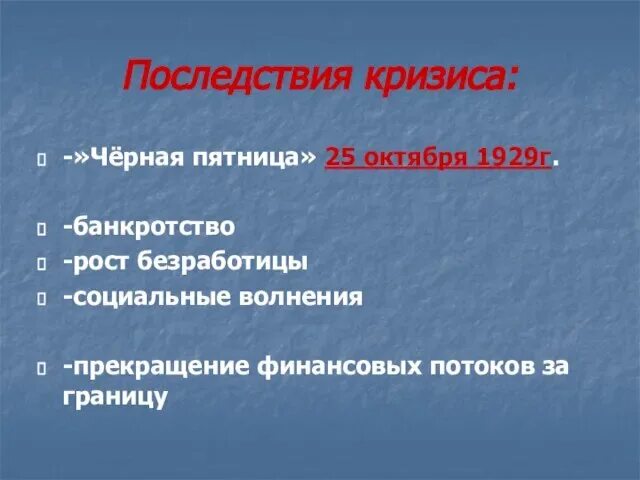 Последствия кризиса:

-»Чёрная пятница» 25 октября 1929г.

-банкротство
-рост безработицы
-социальные волнения

-прекращение финансовых потоков за границу